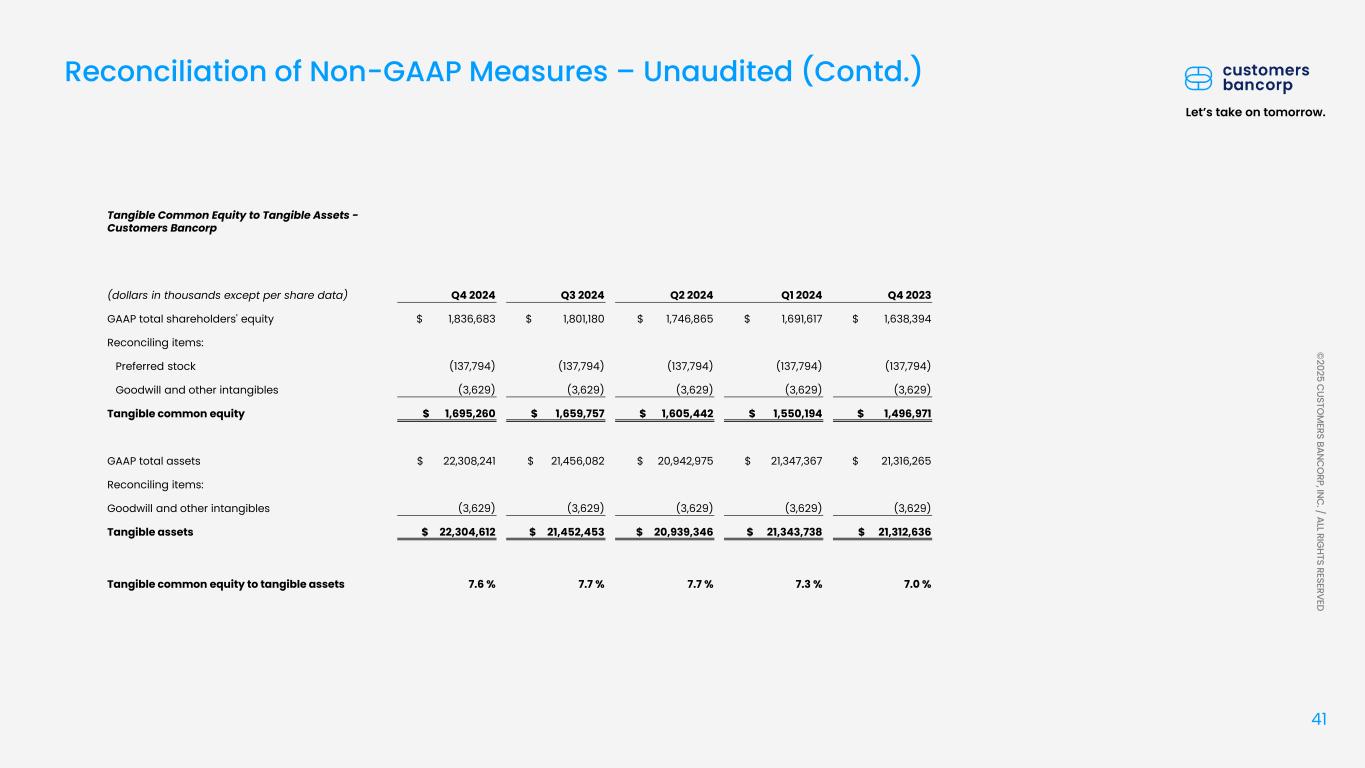 Reconciliation of Non-GAAP Measures – Unaudited (Contd.)

customers bancorp

Let's take on tomorrow.

Tangible Common Equity to Tangible Assets - Customers Bancorp

| (dollars in thousands except per share data) | Q4 2024 | Q3 2024 | Q2 2024 | Q1 2024 | Q4 2023 |
|---|---|---|---|---|---|
| GAAP total shareholders' equity | $ 1,836,683 | $ 1,801,180 | $ 1,746,865 | $ 1,691,617 | $ 1,638,394 |
| Reconciling items: | | | | | |
| Preferred stock | (137,794) | (137,794) | (137,794) | (137,794) | (137,794) |
| Goodwill and other intangibles | (3,629) | (3,629) | (3,629) | (3,629) | (3,629) |
| Tangible common equity | $ 1,695,260 | $ 1,659,757 | $ 1,605,442 | $ 1,550,194 | $ 1,496,971 |
| GAAP total assets | $ 22,308,241 | $ 21,456,082 | $ 20,942,975 | $ 21,347,367 | $ 21,316,265 |
| Reconciling items: | | | | | |
| Goodwill and other intangibles | (3,629) | (3,629) | (3,629) | (3,629) | (3,629) |
| Tangible assets | $ 22,304,612 | $ 21,452,453 | $ 20,939,346 | $ 21,343,738 | $ 21,312,636 |
| Tangible common equity to tangible assets | 7.6 % | 7.7 % | 7.7 % | 7.3 % | 7.0 % |

©2025 CUSTOMERS BANCORP, INC. / ALL RIGHTS RESERVED

41